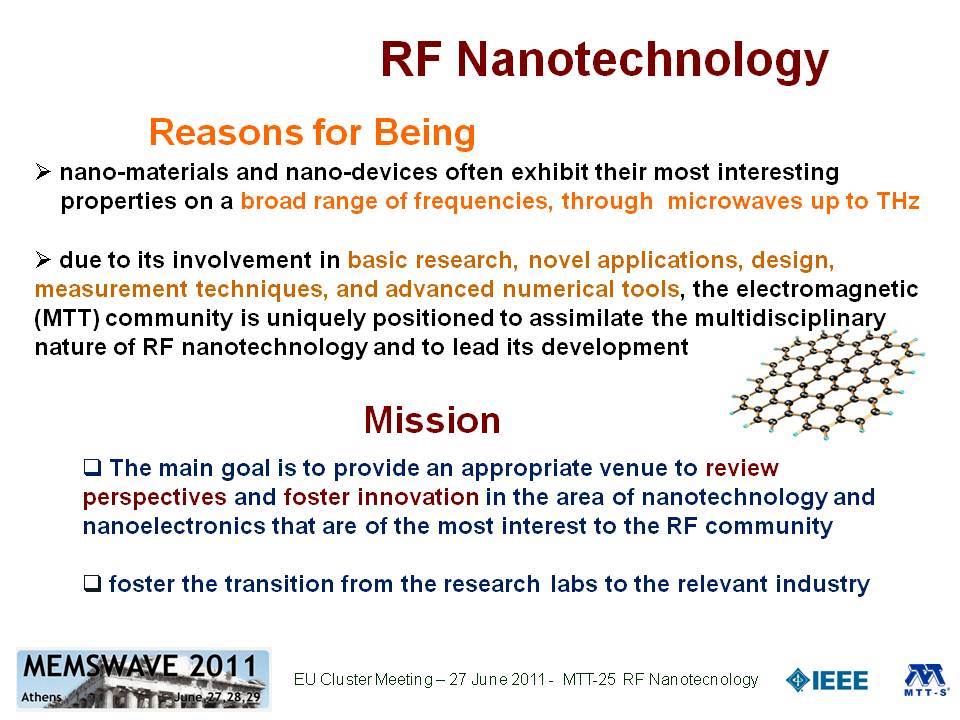 RF Nanotechnology

Reasons for Being

➢ nano-materials and nano-devices often exhibit their most interesting properties on a broad range of frequencies, through microwaves up to THz

➢ due to its involvement in basic research, novel applications, design, measurement techniques, and advanced numerical tools, the electromagnetic (MTT) community is uniquely positioned to assimilate the multidisciplinary nature of RF nanotechnology and to lead its development

Mission

❑ The main goal is to provide an appropriate venue to review perspectives and foster innovation in the area of nanotechnology and nanoelectronics that are of the most interest to the RF community

❑ foster the transition from the research labs to the relevant industry

MEMSWAVE 2011
Athens June 27,28,29

EU Cluster Meeting – 27 June 2011 - MTT-25 RF Nanotecnology

IEEE

MTT-S